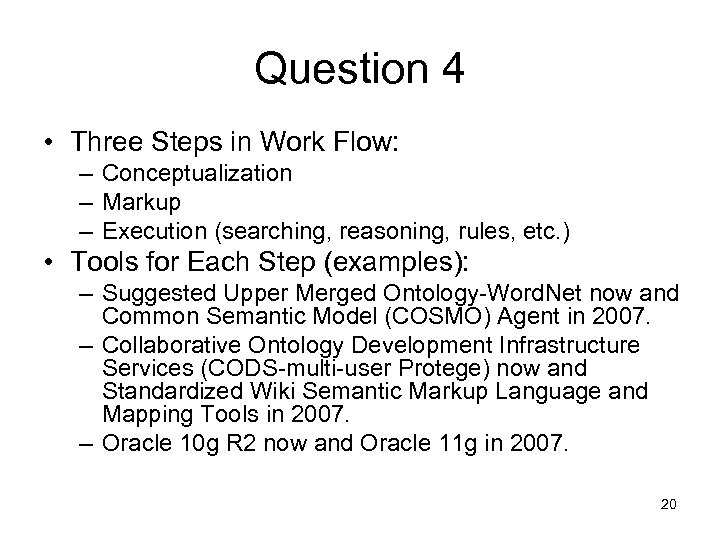 Question 4

• Three Steps in Work Flow:
– Conceptualization
– Markup
– Execution (searching, reasoning, rules, etc.)

• Tools for Each Step (examples):
– Suggested Upper Merged Ontology-WordNet now and Common Semantic Model (COSMO) Agent in 2007.
– Collaborative Ontology Development Infrastructure Services (CODS-multi-user Protege) now and Standardized Wiki Semantic Markup Language and Mapping Tools in 2007.
– Oracle 10g R2 now and Oracle 11g in 2007.

20